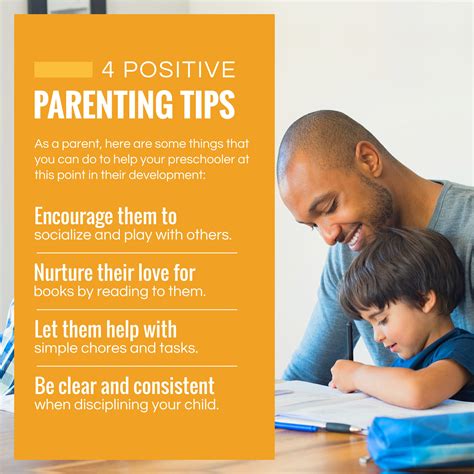 4 POSITIVE
PARENTING TIPS

As a parent, here are some things that you can do to help your preschooler at this point in their development:

Encourage them to socialize and play with others.

Nurture their love for books by reading to them.

Let them help with simple chores and tasks.

Be clear and consistent when disciplining your child.